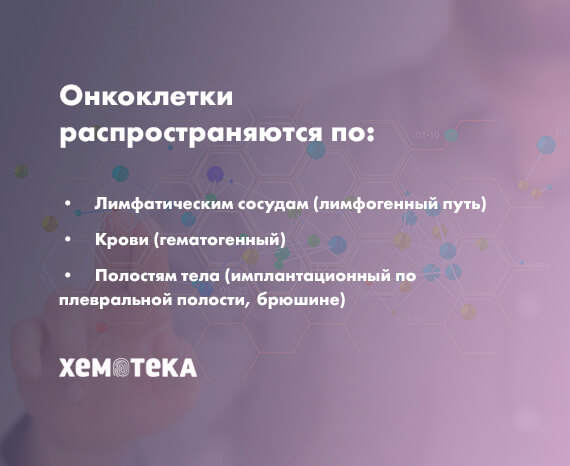 Онкоклетки распространяются по:

• Лимфатическим сосудам (лимфогенный путь)

• Крови (гематогенный)

• Полостям тела (имплантационный по плевральной полости, брюшине)

ХЕМОТЕКА